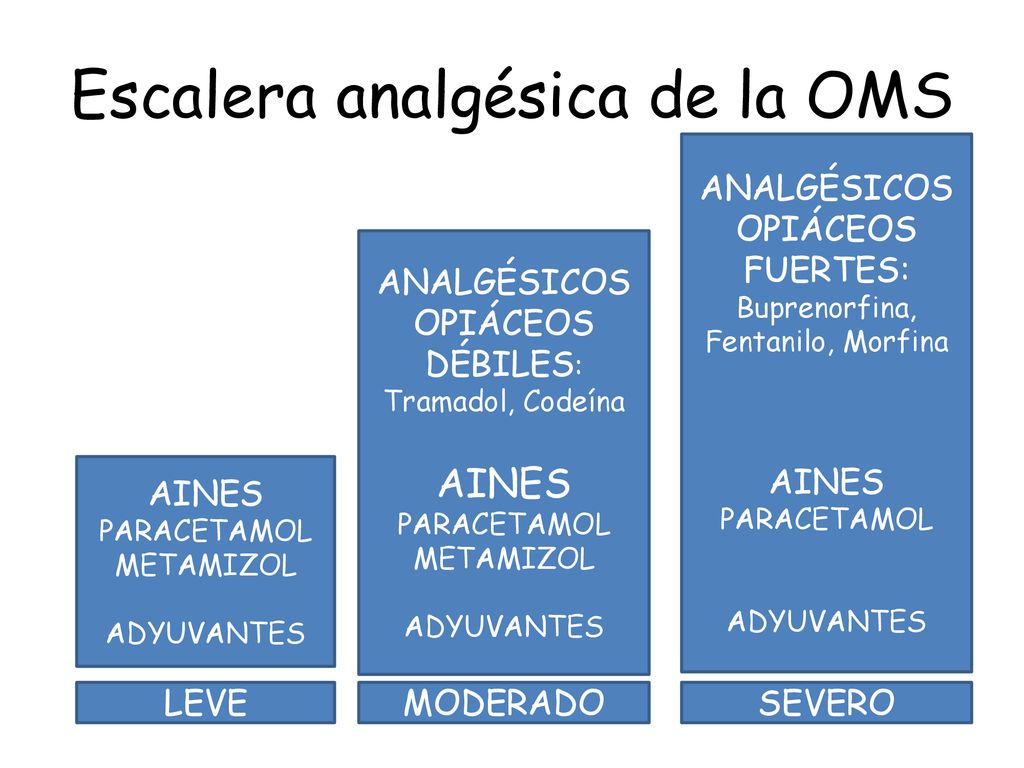 Escalera analgésica de la OMS

AINES
PARACETAMOL
METAMIZOL

ADYUVANTES

LEVE

ANALGÉSICOS OPIÁCEOS DÉBILES:
Tramadol, Codeína

AINES
PARACETAMOL
METAMIZOL

ADYUVANTES

MODERADO

ANALGÉSICOS OPIÁCEOS FUERTES:
Buprenorfina, Fentanilo, Morfina

AINES
PARACETAMOL

ADYUVANTES

SEVERO